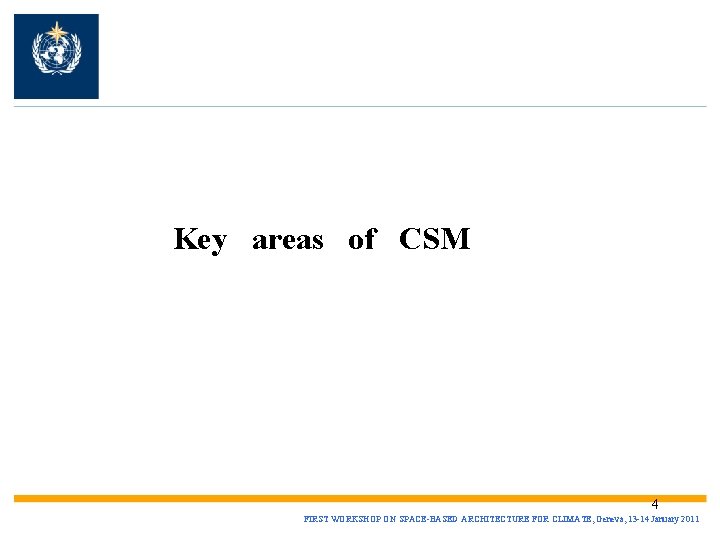 Key areas of CSM

4

FIRST WORKSHOP ON SPACE-BASED ARCHITECTURE FOR CLIMATE, Geneva, 13-14 January 2011